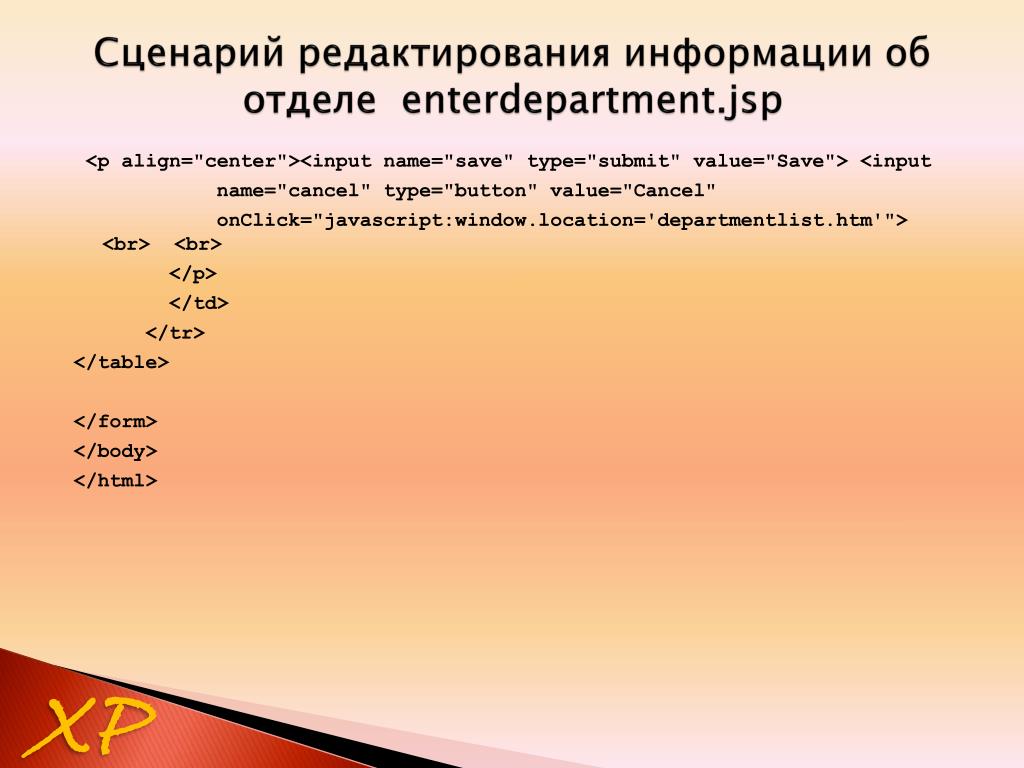 Сценарий редактирования информации об отделе enterdepartment.jsp

<p align="center"><input name="save" type="submit" value="Save"> <input name="cancel" type="button" value="Cancel" onClick="javascript:window.location='departmentlist.htm'">
<br> <br>
</p>
</td>
</tr>
</table>

</form>
</body>
</html>

XP